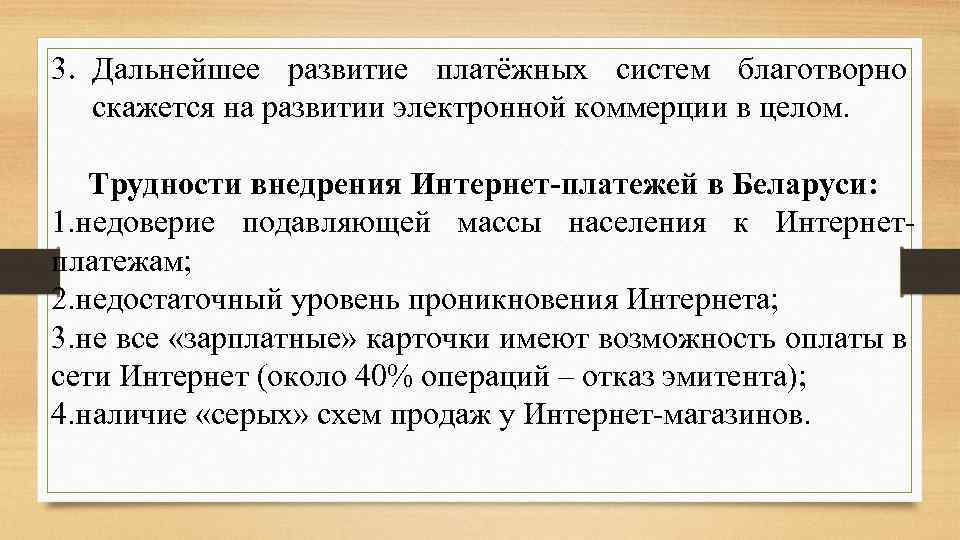 3. Дальнейшее развитие платёжных систем благотворно скажется на развитии электронной коммерции в целом.

Трудности внедрения Интернет-платежей в Беларуси:
1.недоверие подавляющей массы населения к Интернет-платежам;
2.недостаточный уровень проникновения Интернета;
3.не все «зарплатные» карточки имеют возможность оплаты в сети Интернет (около 40% операций – отказ эмитента);
4.наличие «серых» схем продаж у Интернет-магазинов.